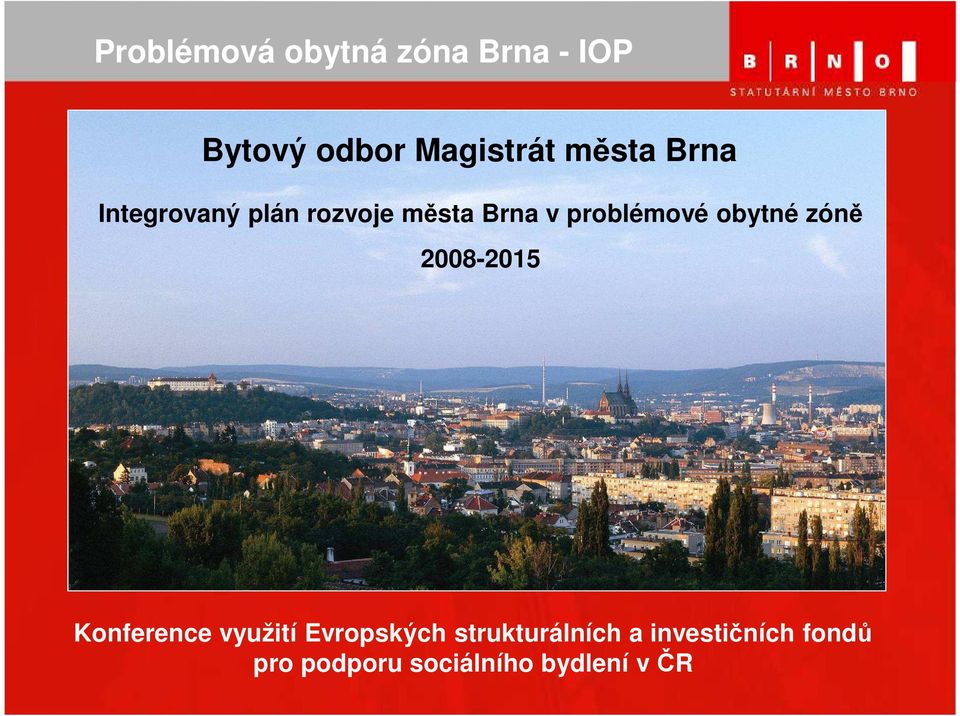 Problémová obytná zóna Brna - IOP

B R N O
STATUTÁRNÍ MĚSTO BRNO

Bytový odbor Magistrát města Brna

Integrovaný plán rozvoje města Brna v problémové obytné zóně

2008-2015

Konference využití Evropských strukturálních a investičních fondů pro podporu sociálního bydlení v ČR